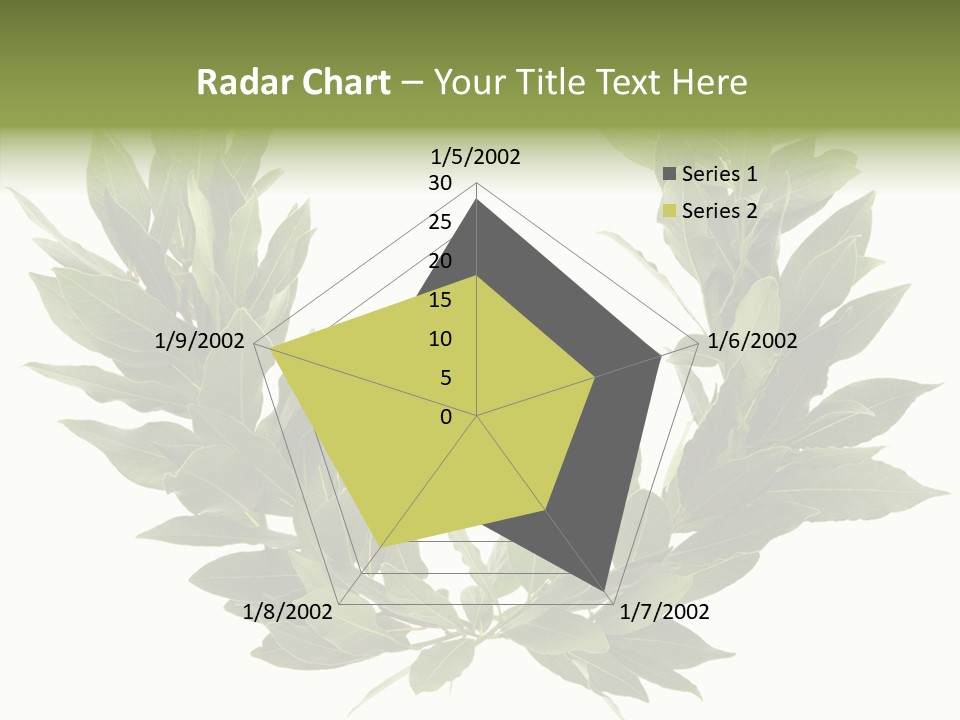 Radar Chart – Your Title Text Here

1/5/2002
30
25
20
15
10
5
0
1/6/2002
1/7/2002
1/8/2002
1/9/2002

Series 1
Series 2